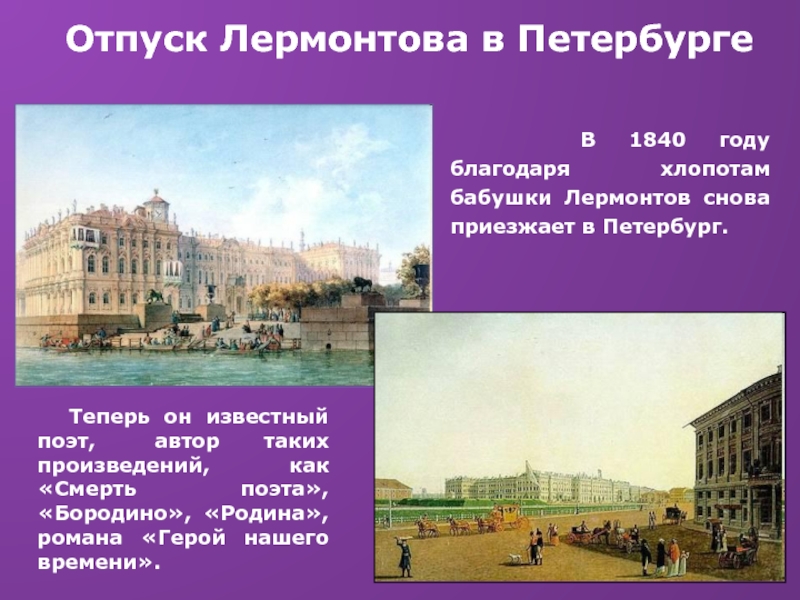 Отпуск Лермонтова в Петербурге

В 1840 году благодаря хлопотам бабушки Лермонтов снова приезжает в Петербург.

Теперь он известный поэт, автор таких произведений, как «Смерть поэта», «Бородино», «Родина», романа «Герой нашего времени».